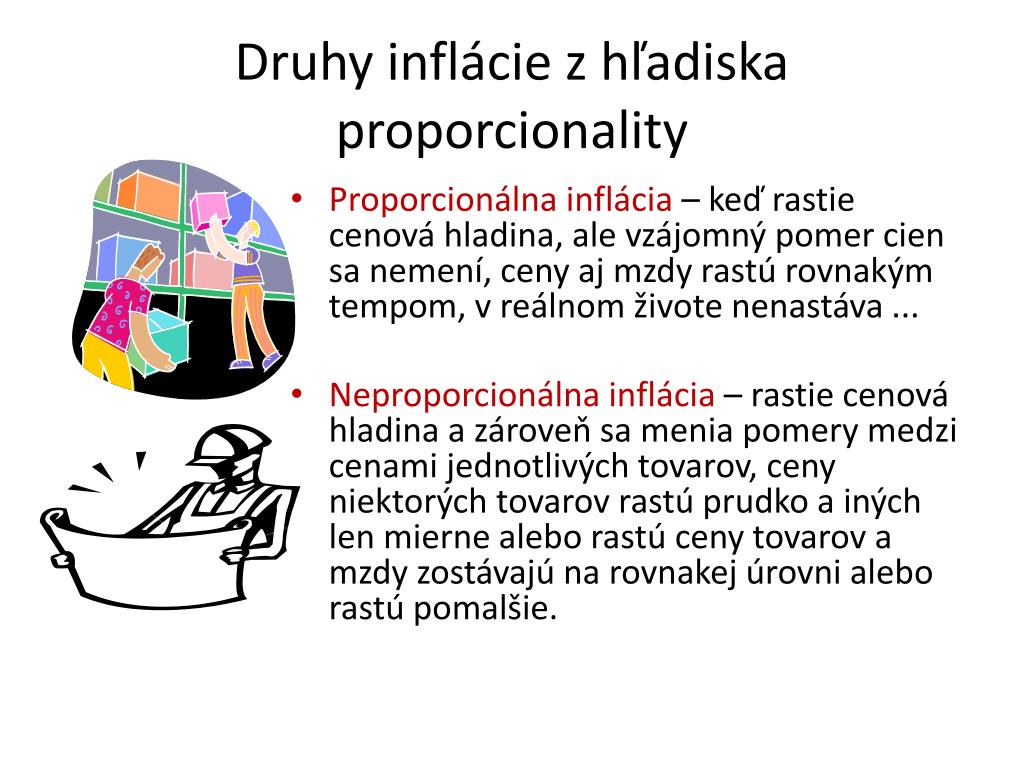 Druhy inflácie z hľadiska proporcionality

• Proporcionálna inflácia – keď rastie cenová hladina, ale vzájomný pomer cien sa nemení, ceny aj mzdy rastú rovnakým tempom, v reálnom živote nenastáva ...

• Neproporcionálna inflácia – rastie cenová hladina a zároveň sa menia pomery medzi cenami jednotlivých tovarov, ceny niektorých tovarov rastú prudko a iných len mierne alebo rastú ceny tovarov a mzdy zostávajú na rovnakej úrovni alebo rastú pomalšie.